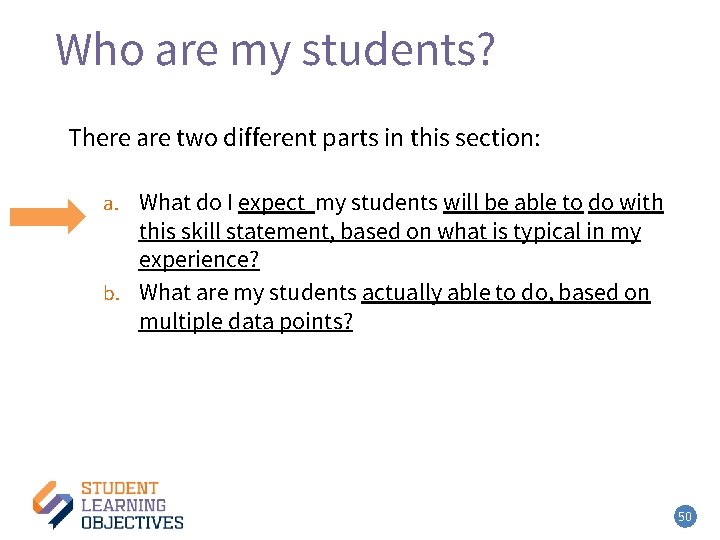 Who are my students?

There are two different parts in this section:

a. What do I expect my students will be able to do with this skill statement, based on what is typical in my experience?
b. What are my students actually able to do, based on multiple data points?

STUDENT LEARNING OBJECTIVES

50